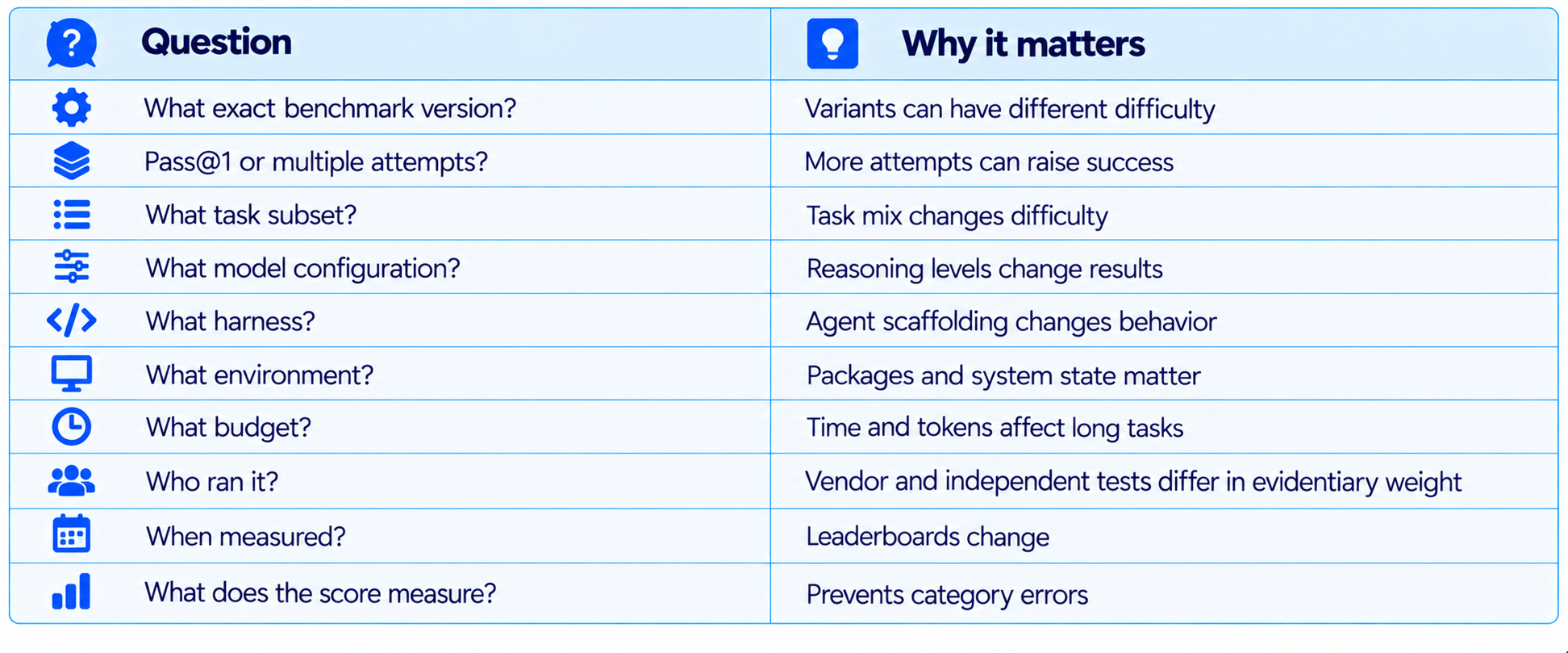 | Question | Why it matters |
|---|---|
| What exact benchmark version? | Variants can have different difficulty |
| Pass@1 or multiple attempts? | More attempts can raise success |
| What task subset? | Task mix changes difficulty |
| What model configuration? | Reasoning levels change results |
| What harness? | Agent scaffolding changes behavior |
| What environment? | Packages and system state matter |
| What budget? | Time and tokens affect long tasks |
| Who ran it? | Vendor and independent tests differ in evidentiary weight |
| When measured? | Leaderboards change |
| What does the score measure? | Prevents category errors |